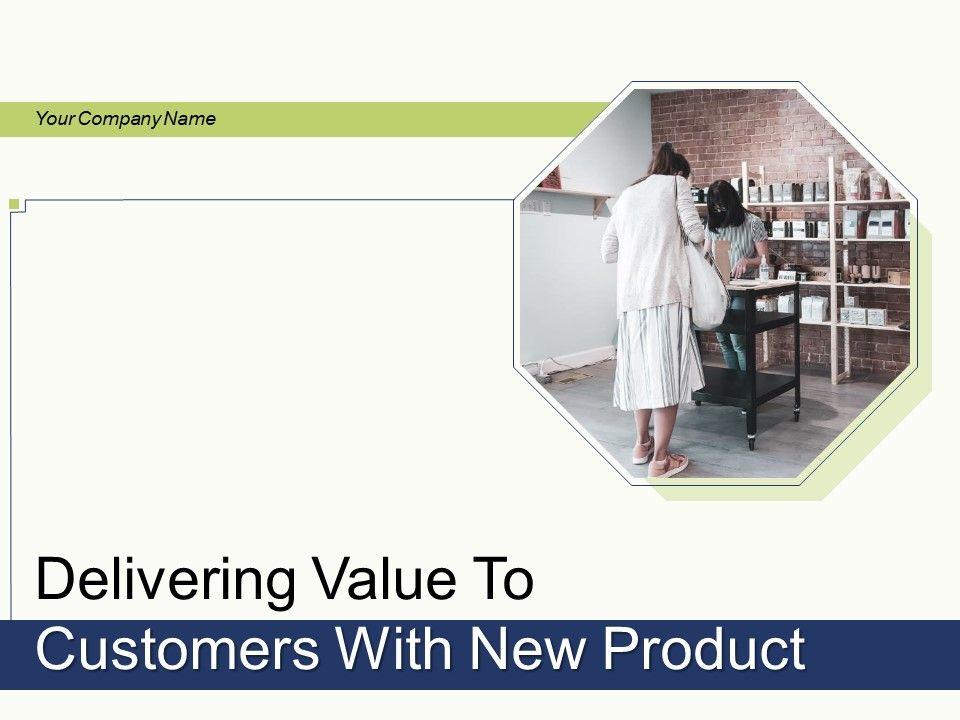 Your Company Name

Delivering Value To Customers With New Product